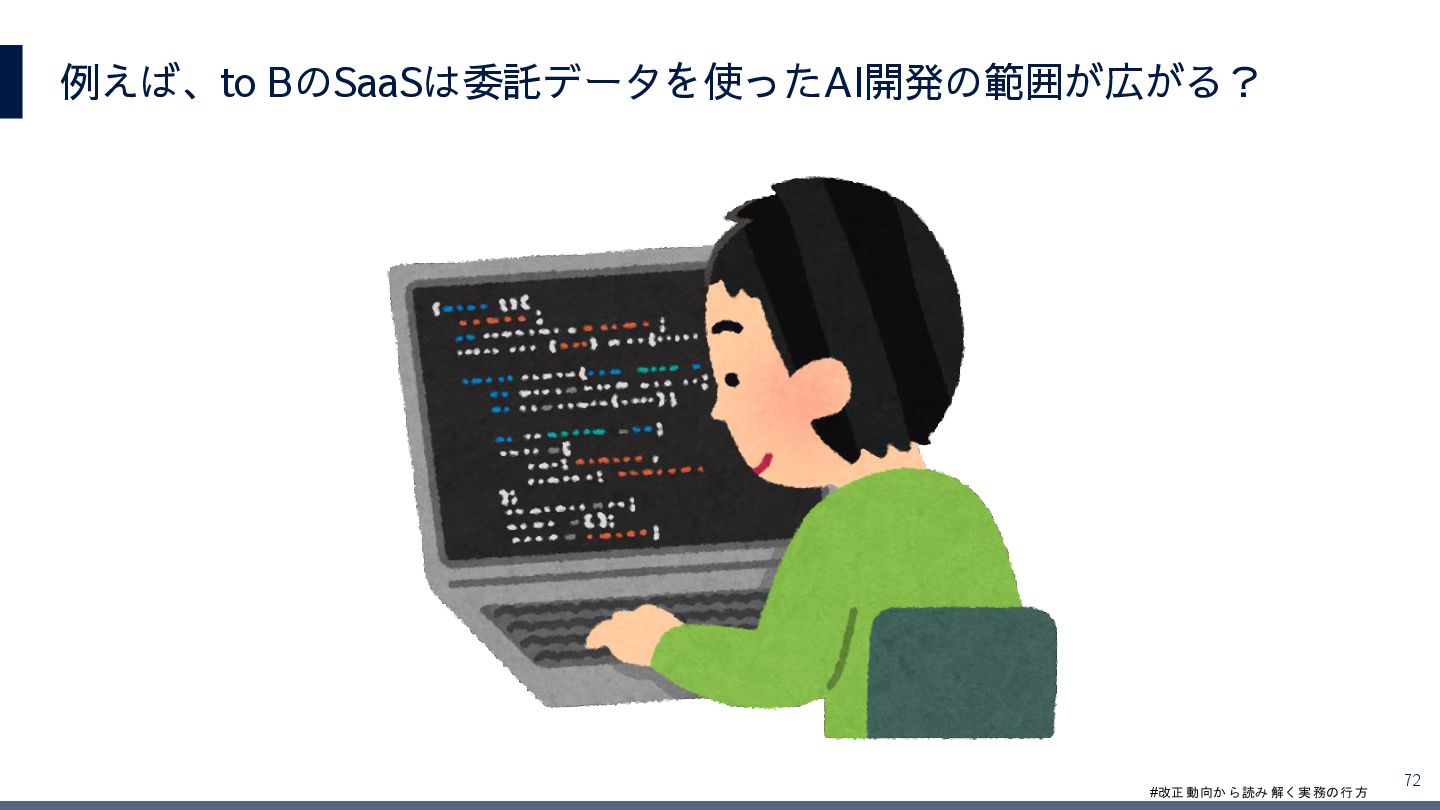 例えば、to BのSaaSは委託データを使ったAI開発の範囲が広がる？

#改正動向から読み解く実務の行方

72